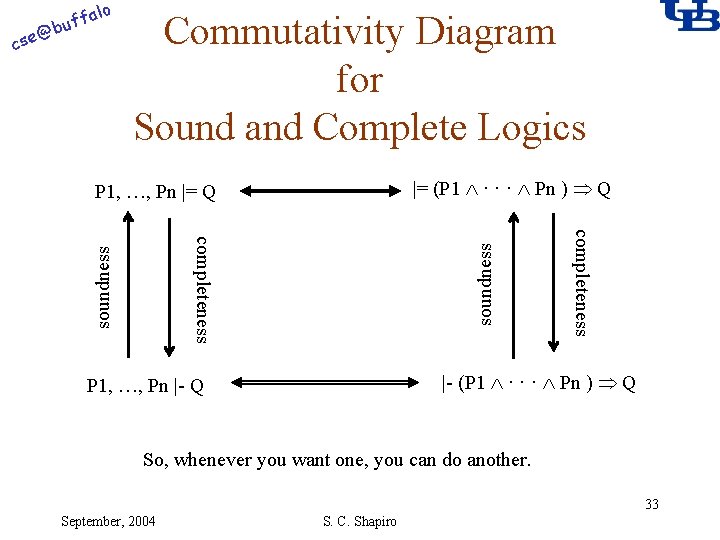 cse@buffalo

UB

Commutativity Diagram for Sound and Complete Logics

P1, …, Pn |= Q

|= (P1 $\wedge \cdots \wedge$ Pn ) $\Rightarrow$ Q

soundness

completeness

soundness

completeness

P1, …, Pn |- Q

|- (P1 $\wedge \cdots \wedge$ Pn ) $\Rightarrow$ Q

So, whenever you want one, you can do another.

33

September, 2004

S. C. Shapiro